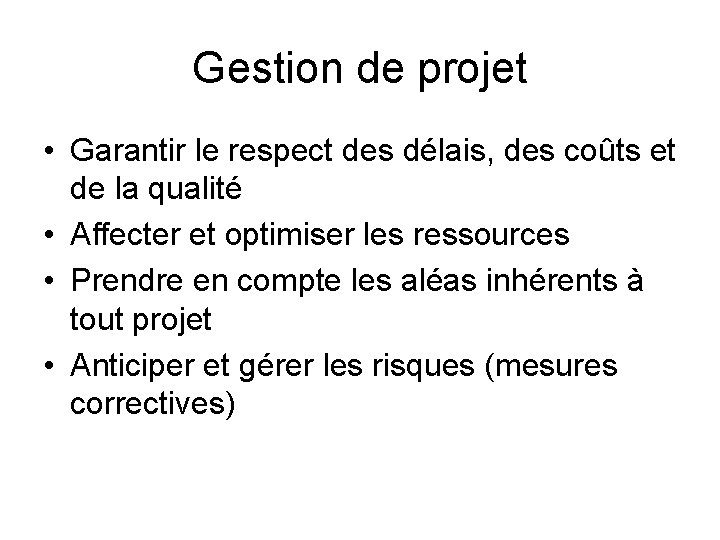 Gestion de projet

• Garantir le respect des délais, des coûts et de la qualité
• Affecter et optimiser les ressources
• Prendre en compte les aléas inhérents à tout projet
• Anticiper et gérer les risques (mesures correctives)